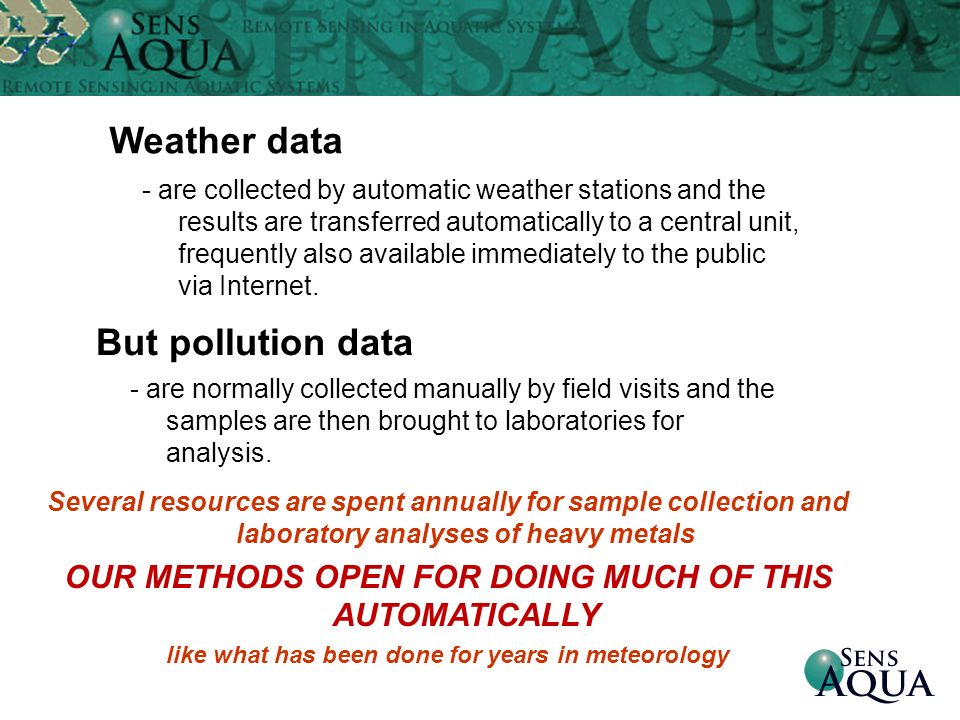 SENS AQUA
REMOTE SENSING IN AQUATIC SYSTEMS
REMOTE SENSING IN AQUATIC SYSTEMS
SENSAQUA

Weather data

- are collected by automatic weather stations and the results are transferred automatically to a central unit, frequently also available immediately to the public via Internet.

But pollution data

- are normally collected manually by field visits and the samples are then brought to laboratories for analysis.

Several resources are spent annually for sample collection and laboratory analyses of heavy metals

OUR METHODS OPEN FOR DOING MUCH OF THIS AUTOMATICALLY

like what has been done for years in meteorology

SENS AQUA